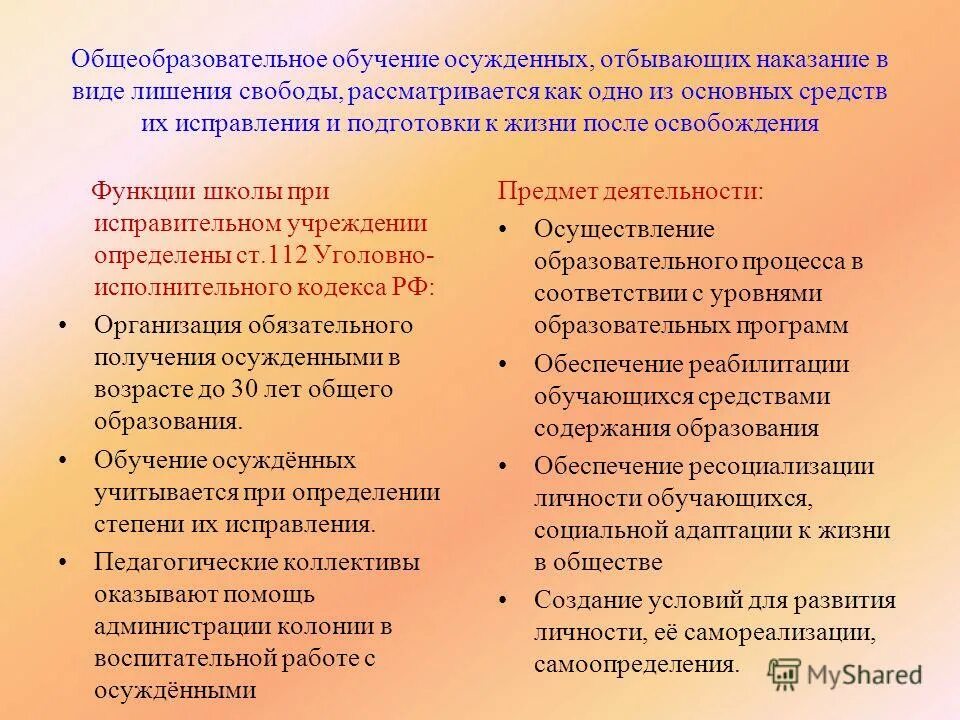 Общеобразовательное обучение осужденных, отбывающих наказание в виде лишения свободы, рассматривается как одно из основных средств их исправления и подготовки к жизни после освобождения

Функции школы при исправительном учреждении определены ст.112 Уголовно-исполнительного кодекса РФ:

• Организация обязательного получения осужденными в возрасте до 30 лет общего образования.

• Обучение осуждённых учитывается при определении степени их исправления.

• Педагогические коллективы оказывают помощь администрации колонии в воспитательной работе с осуждёнными

Предмет деятельности:

• Осуществление образовательного процесса в соответствии с уровнями образовательных программ

• Обеспечение реабилитации обучающихся средствами содержания образования

• Обеспечение ресоциализации личности обучающихся, социальной адаптации к жизни в обществе

• Создание условий для развития личности, её самореализации, самоопределения.

MyShared